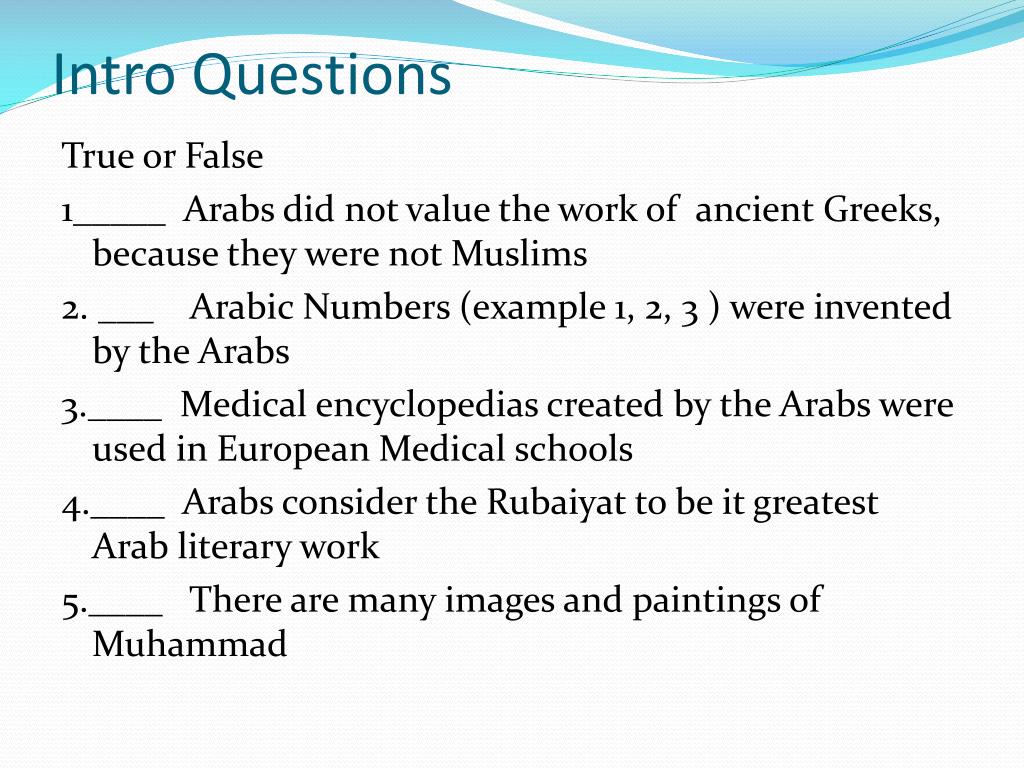 Intro Questions

True or False

1_____ Arabs did not value the work of ancient Greeks, because they were not Muslims

2. ___ Arabic Numbers (example 1, 2, 3 ) were invented by the Arabs

3.____ Medical encyclopedias created by the Arabs were used in European Medical schools

4.____ Arabs consider the Rubaiyat to be it greatest Arab literary work

5.____ There are many images and paintings of Muhammad